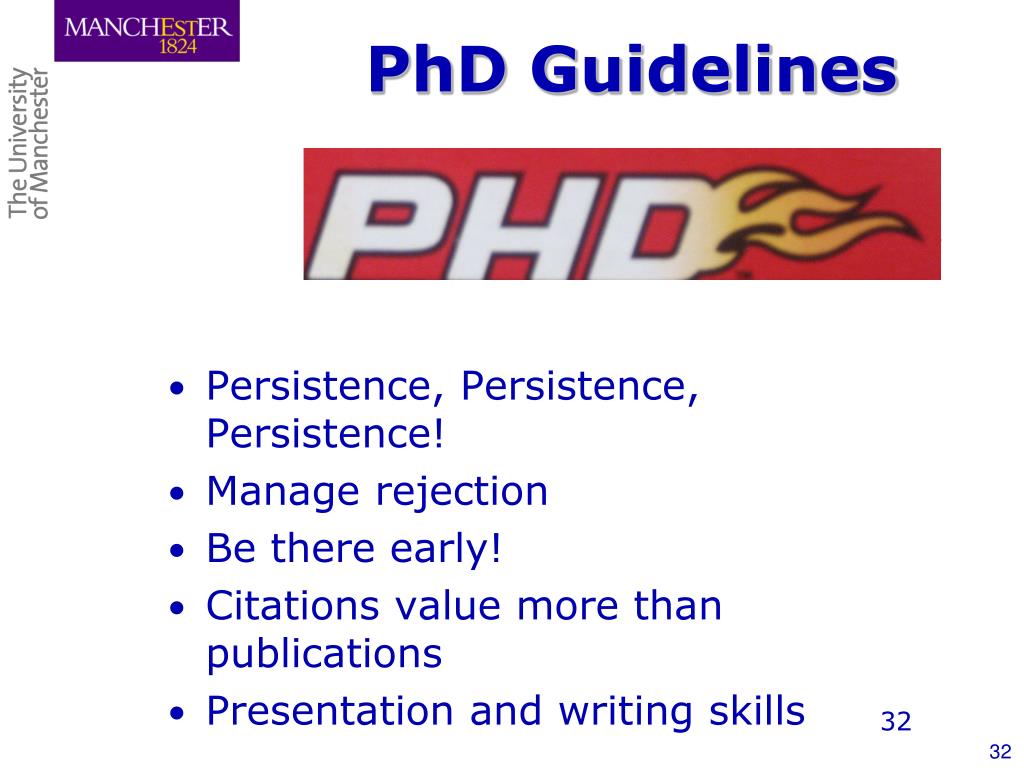 MANCHESTER
1824

The University of Manchester

PhD Guidelines

PHD

• Persistence, Persistence, Persistence!
• Manage rejection
• Be there early!
• Citations value more than publications
• Presentation and writing skills

32

32